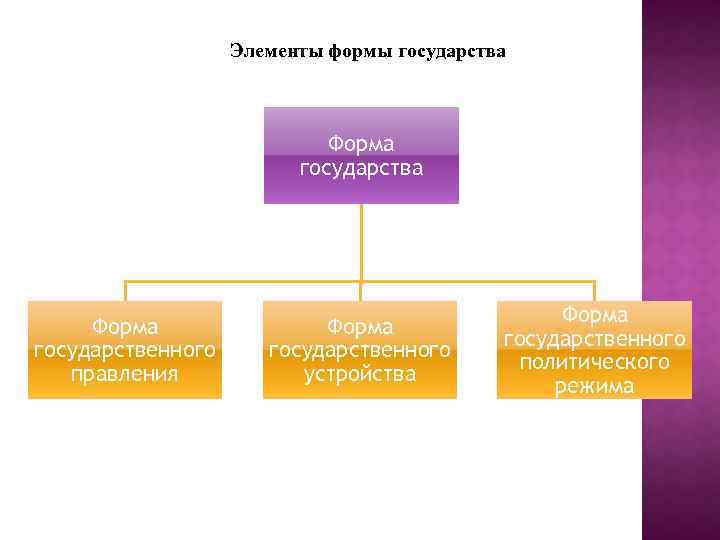 Элементы формы государства

Форма государства

Форма государственного правления

Форма государственного устройства

Форма государственного политического режима